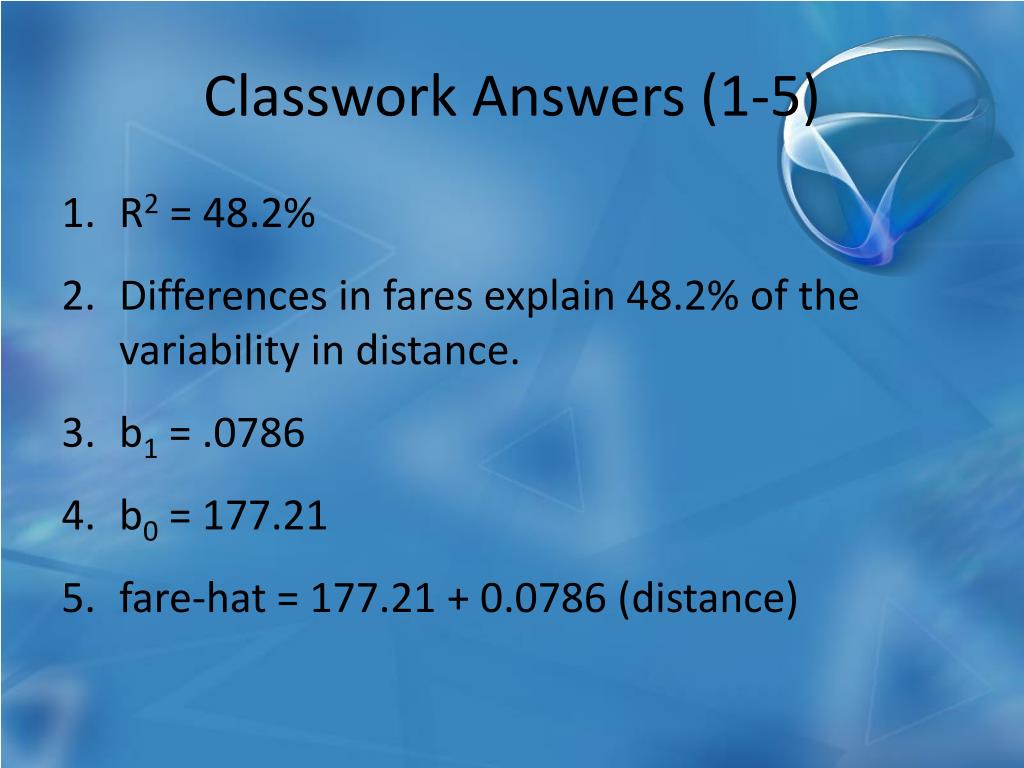 Classwork Answers (1-5)

1. $R^2$ = 48.2%

2. Differences in fares explain 48.2% of the variability in distance.

3. $b_1$ = .0786

4. $b_0$ = 177.21

5. fare-hat = 177.21 + 0.0786 (distance)